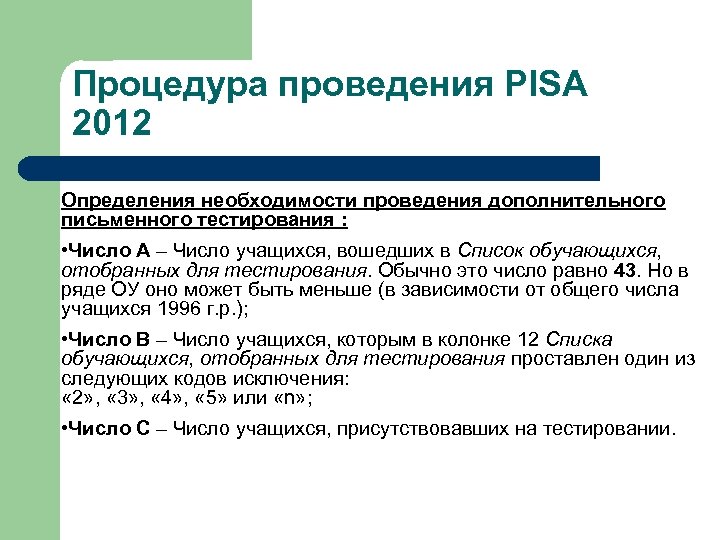 Процедура проведения PISA 2012

Определения необходимости проведения дополнительного письменного тестирования :

•Число А – Число учащихся, вошедших в Список обучающихся, отобранных для тестирования. Обычно это число равно 43. Но в ряде ОУ оно может быть меньше (в зависимости от общего числа учащихся 1996 г.р.);

•Число В – Число учащихся, которым в колонке 12 Списка обучающихся, отобранных для тестирования проставлен один из следующих кодов исключения:
«2», «3», «4», «5» или «n»;

•Число С – Число учащихся, присутствовавших на тестировании.